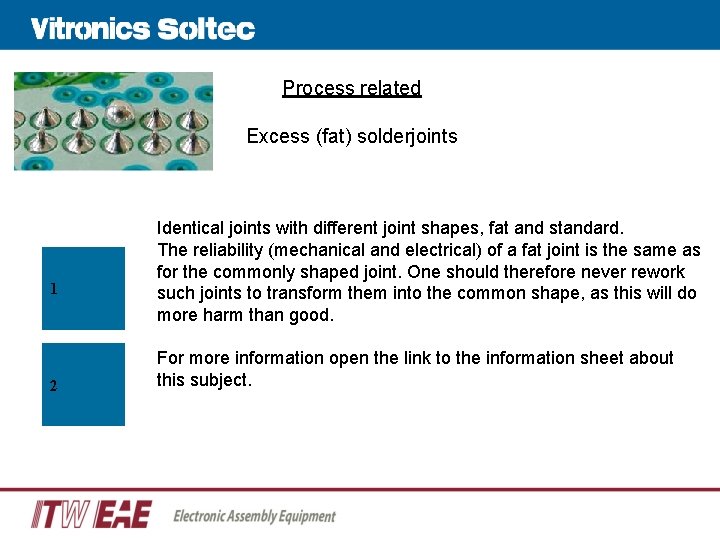 Vitronics Soltec

Process related

Excess (fat) solderjoints

1

2

Identical joints with different joint shapes, fat and standard.
The reliability (mechanical and electrical) of a fat joint is the same as for the commonly shaped joint. One should therefore never rework such joints to transform them into the common shape, as this will do more harm than good.

For more information open the link to the information sheet about this subject.

ITW EAE Electronic Assembly Equipment